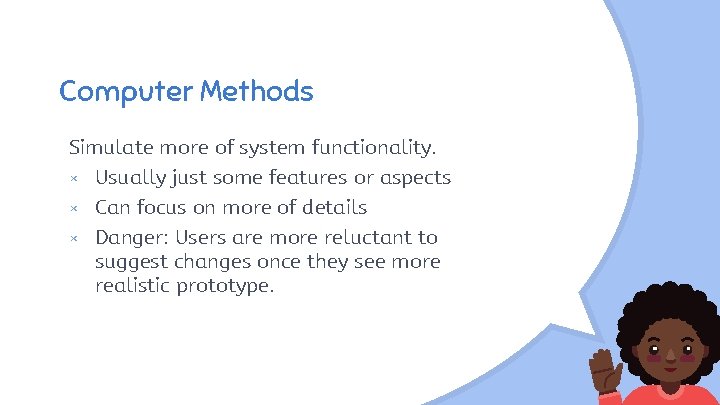 Computer Methods

Simulate more of system functionality.

× Usually just some features or aspects
× Can focus on more of details
× Danger: Users are more reluctant to suggest changes once they see more realistic prototype.